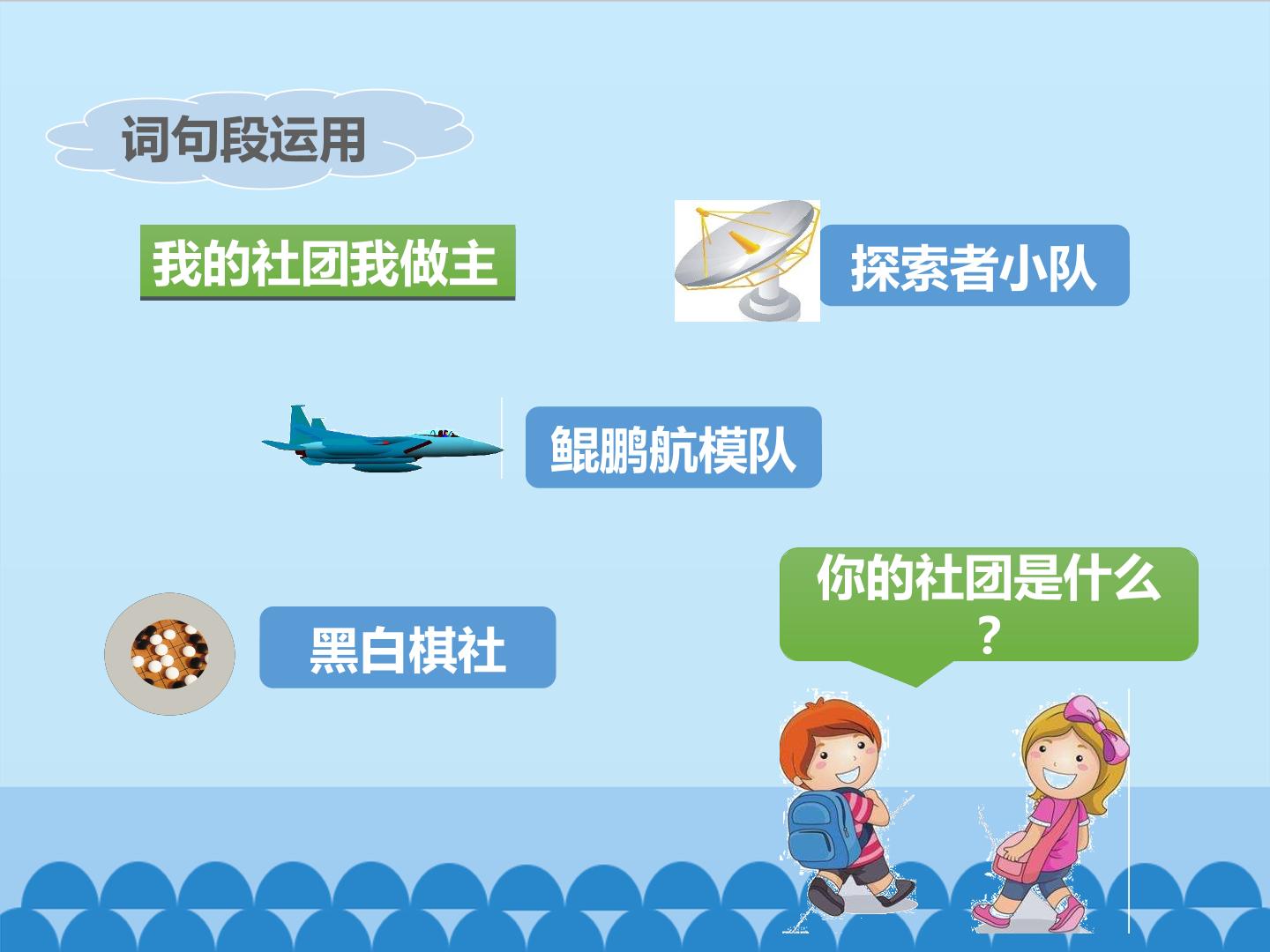 词句段运用

我的社团我做主

探索者小队

鲲鹏航模队

黑白棋社

你的社团是什么？